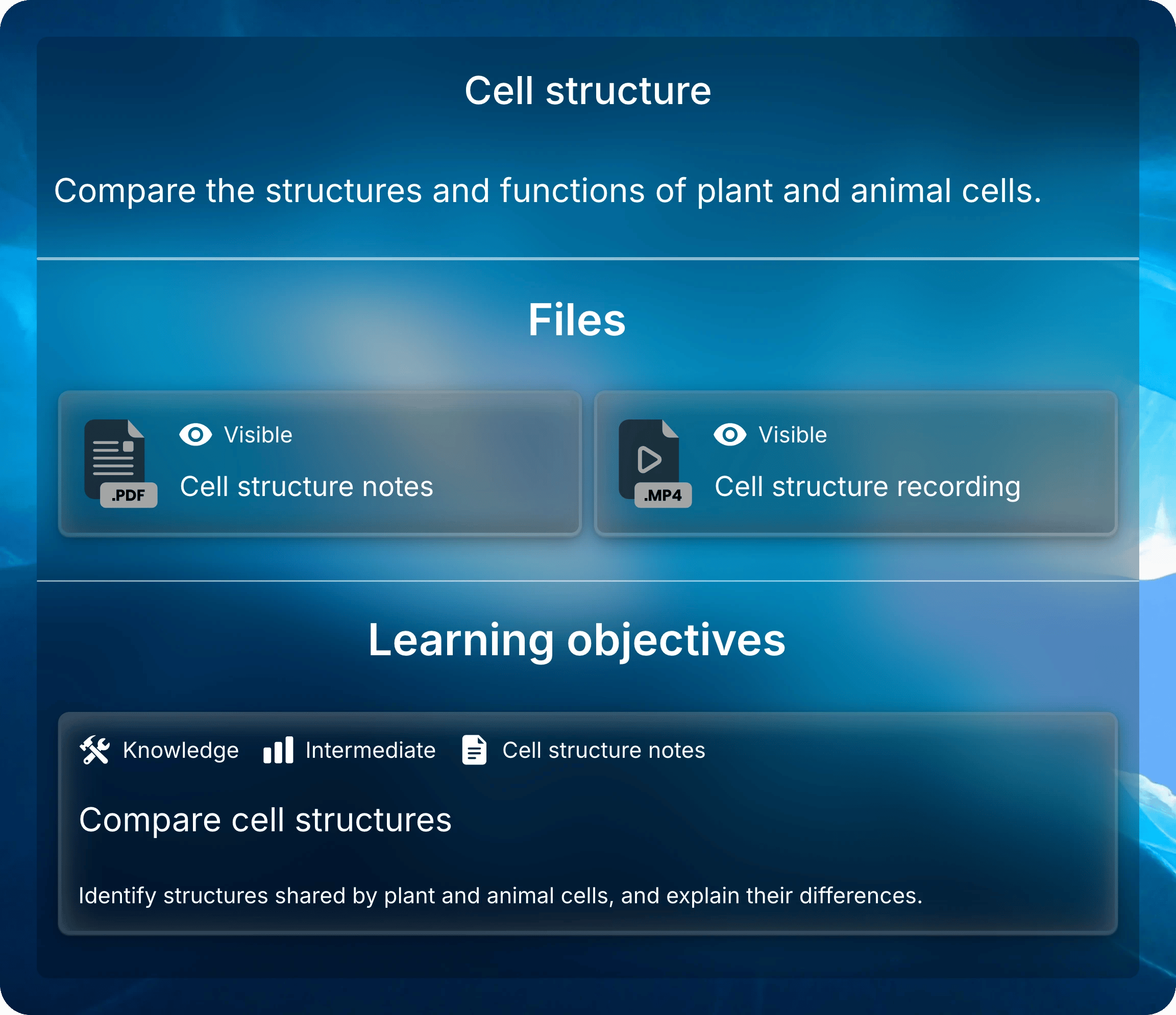 Cell structure

Compare the structures and functions of plant and animal cells.

Files

.PDF Visible
Cell structure notes

.MP4 Visible
Cell structure recording

Learning objectives

Knowledge Intermediate Cell structure notes

Compare cell structures

Identify structures shared by plant and animal cells, and explain their differences.